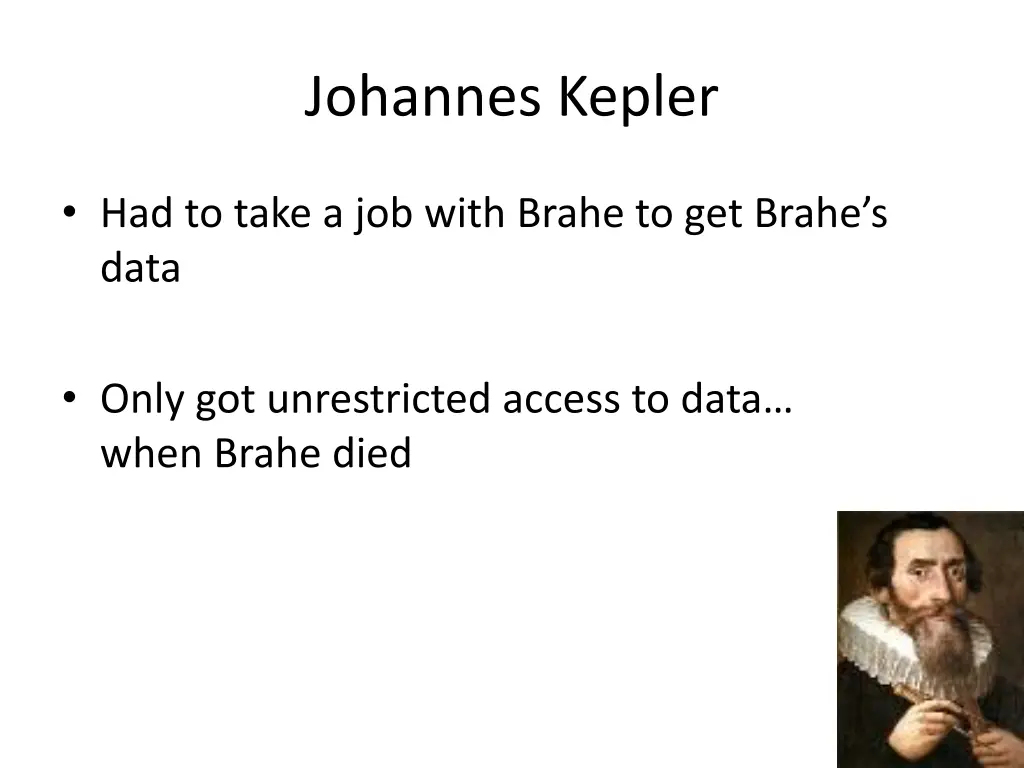 Johannes Kepler

• Had to take a job with Brahe to get Brahe’s data

• Only got unrestricted access to data… when Brahe died